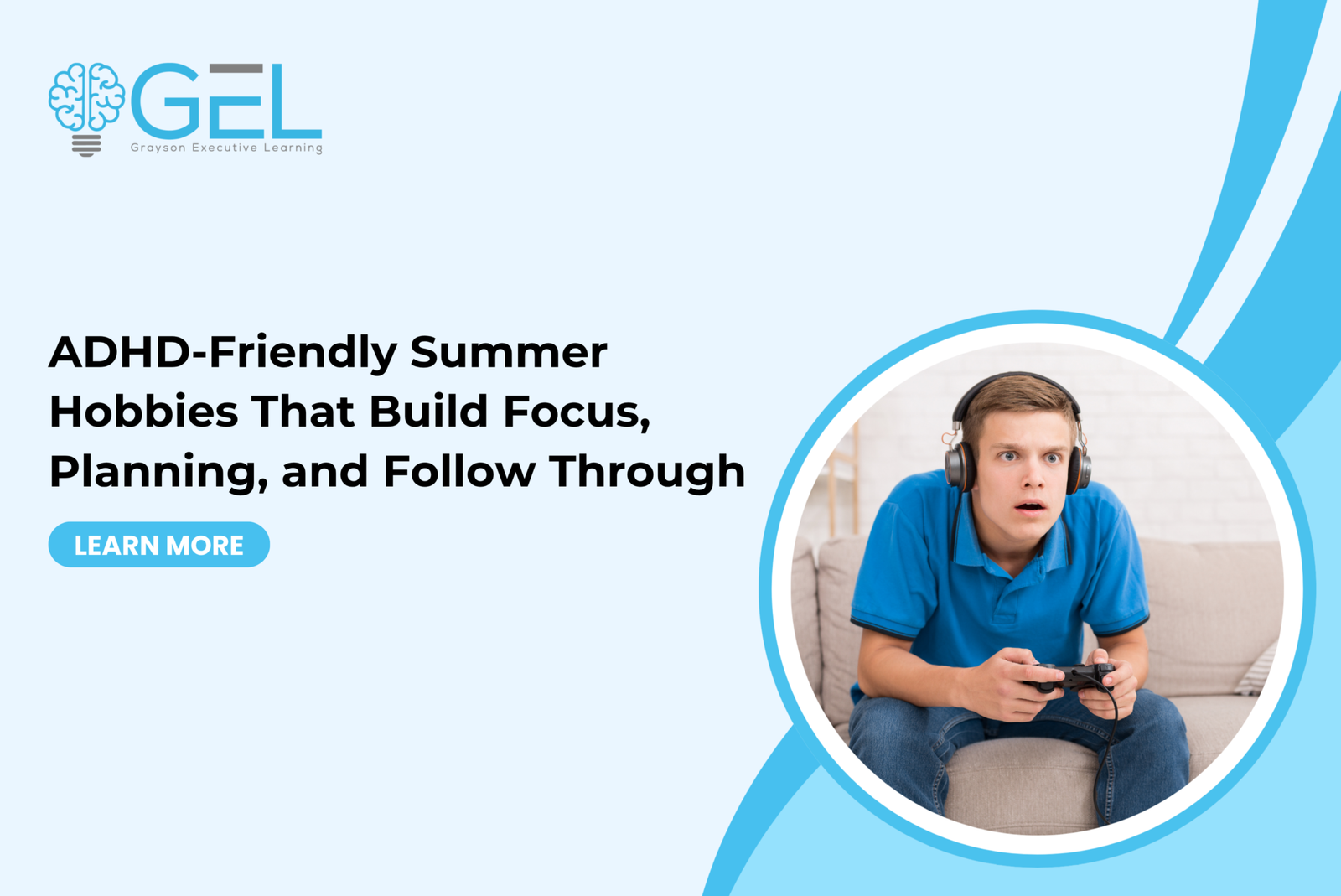 GEL
Grayson Executive Learning

ADHD-Friendly Summer Hobbies That Build Focus, Planning, and Follow Through

LEARN MORE